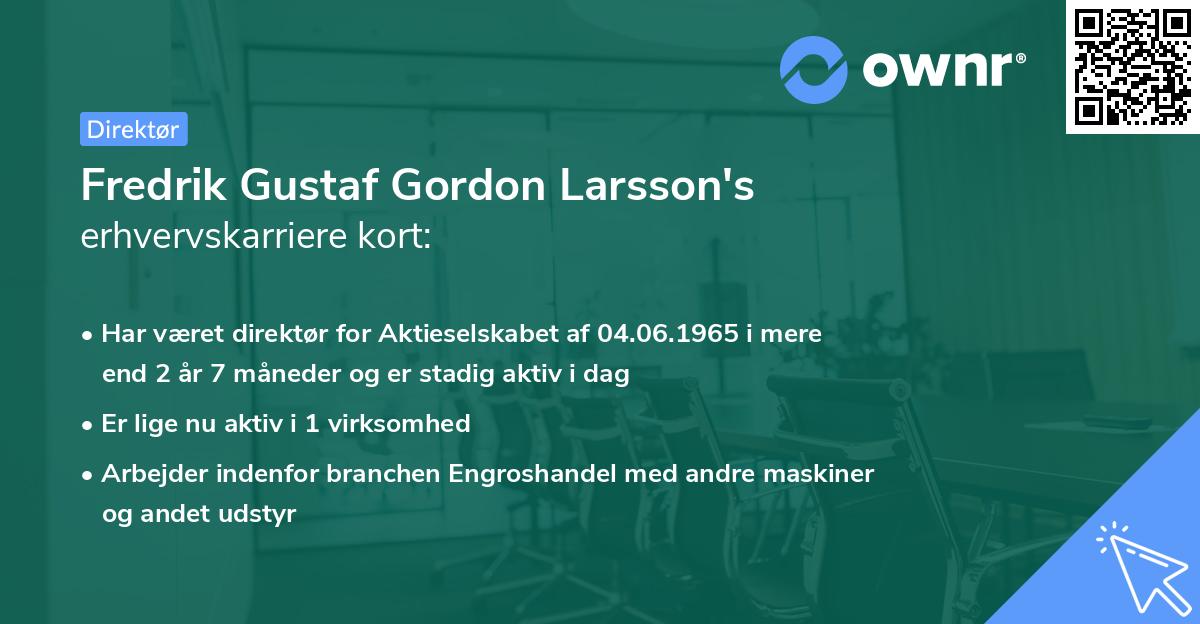 ownr®

Direktør

Fredrik Gustaf Gordon Larsson's
erhvervskarriere kort:

• Har været direktør for Aktieselskabet af 04.06.1965 i mere end 2 år 7 måneder og er stadig aktiv i dag

• Er lige nu aktiv i 1 virksomhed

• Arbejder indenfor branchen Engroshandel med andre maskiner og andet udstyr